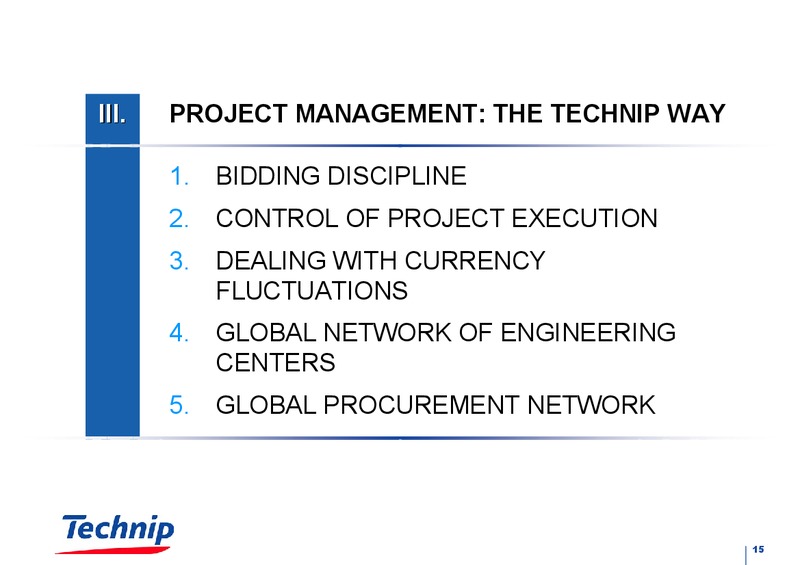 III. PROJECT MANAGEMENT: THE TECHNIP WAY

1. BIDDING DISCIPLINE
2. CONTROL OF PROJECT EXECUTION
3. DEALING WITH CURRENCY FLUCTUATIONS
4. GLOBAL NETWORK OF ENGINEERING CENTERS
5. GLOBAL PROCUREMENT NETWORK

Technip

15